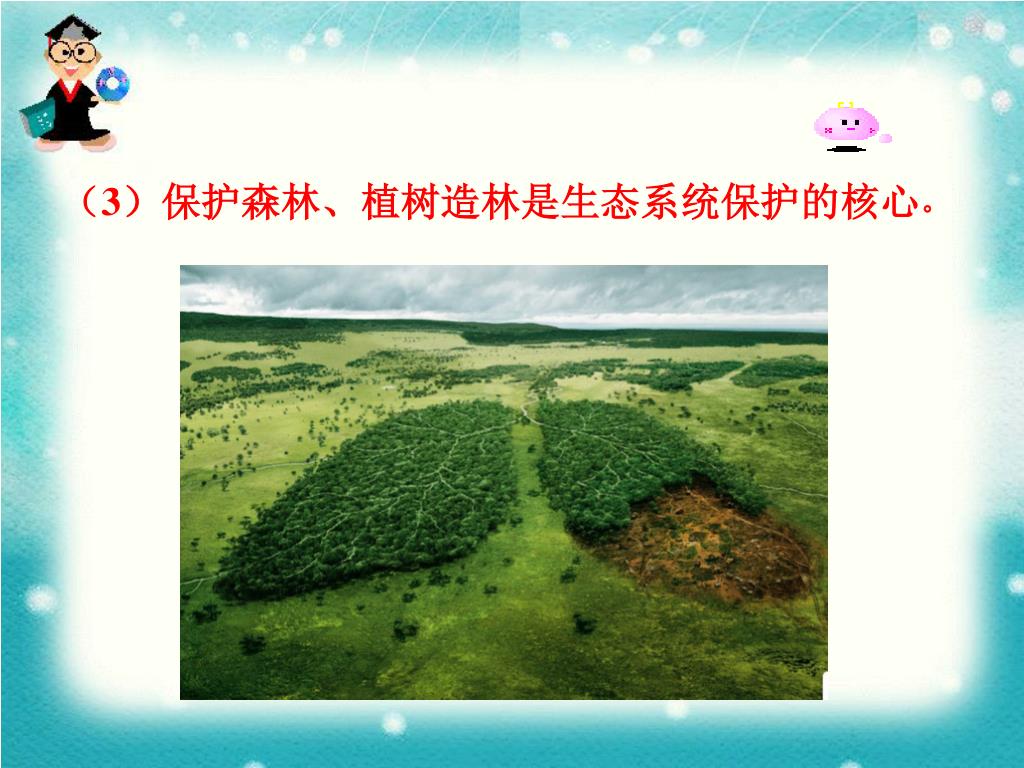 （3）保护森林、植树造林是生态系统保护的核心。